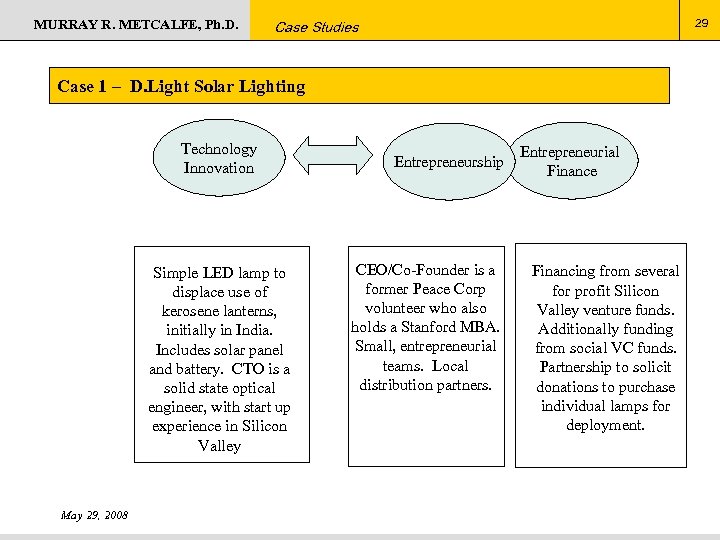 MURRAY R. METCALFE, Ph.D.

Case Studies

29

Case 1 – D.Light Solar Lighting

Technology Innovation

Entrepreneurship

Entrepreneurial Finance

Simple LED lamp to displace use of kerosene lanterns, initially in India. Includes solar panel and battery. CTO is a solid state optical engineer, with start up experience in Silicon Valley

CEO/Co-Founder is a former Peace Corp volunteer who also holds a Stanford MBA. Small, entrepreneurial teams. Local distribution partners.

Financing from several for profit Silicon Valley venture funds. Additionally funding from social VC funds. Partnership to solicit donations to purchase individual lamps for deployment.

May 29, 2008